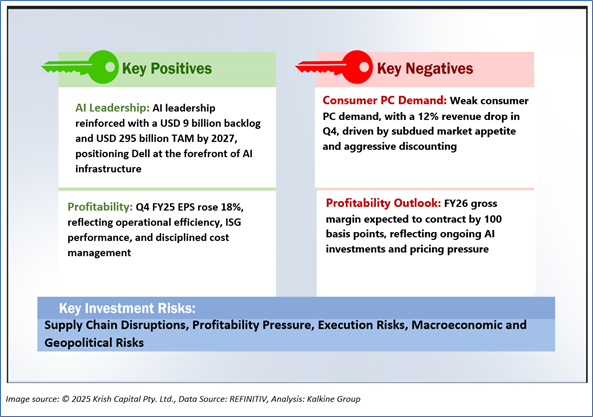 Key Positives

AI Leadership: AI leadership reinforced with a USD 9 billion backlog and USD 295 billion TAM by 2027, positioning Dell at the forefront of AI infrastructure

Profitability: Q4 FY25 EPS rose 18%, reflecting operational efficiency, ISG performance, and disciplined cost management

Key Negatives

Consumer PC Demand: Weak consumer PC demand, with a 12% revenue drop in Q4, driven by subdued market appetite and aggressive discounting

Profitability Outlook: FY26 gross margin expected to contract by 100 basis points, reflecting ongoing AI investments and pricing pressure

Key Investment Risks:

Supply Chain Disruptions, Profitability Pressure, Execution Risks, Macroeconomic and Geopolitical Risks

Image source: © 2025 Krish Capital Pty. Ltd., Data Source: REFINITIV, Analysis: Kalkine Group